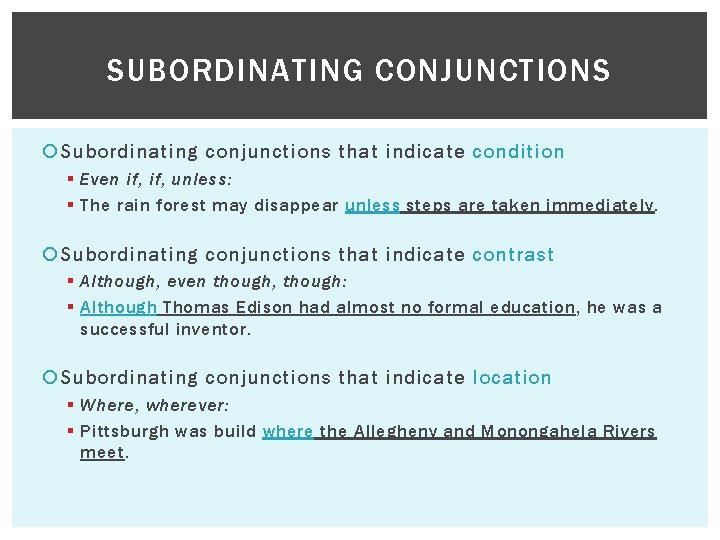 SUBORDINATING CONJUNCTIONS

Subordinating conjunctions that indicate condition

Even if, if, unless:

The rain forest may disappear unless steps are taken immediately.

Subordinating conjunctions that indicate contrast

Although, even though, though:

Although Thomas Edison had almost no formal education, he was a successful inventor.

Subordinating conjunctions that indicate location

Where, wherever:

Pittsburgh was build where the Allegheny and Monongahela Rivers meet.